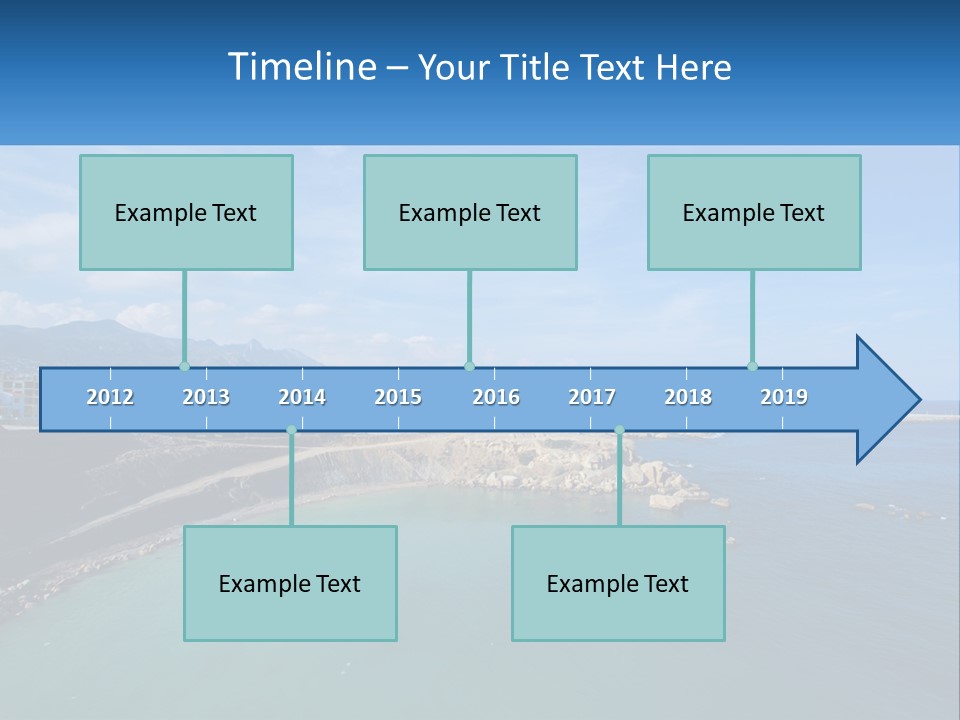 Timeline – Your Title Text Here

Example Text

Example Text

Example Text

2012 2013 2014 2015 2016 2017 2018 2019

Example Text

Example Text